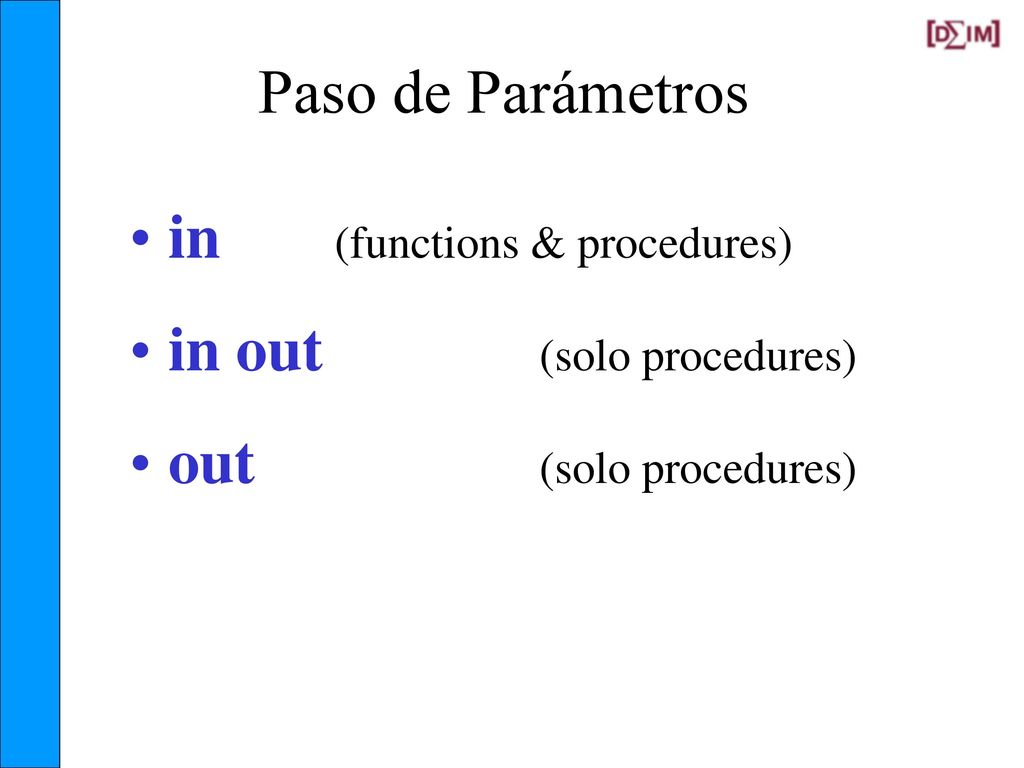 [D∑IM]

Paso de Parámetros

• in (functions & procedures)
• in out (solo procedures)
• out (solo procedures)